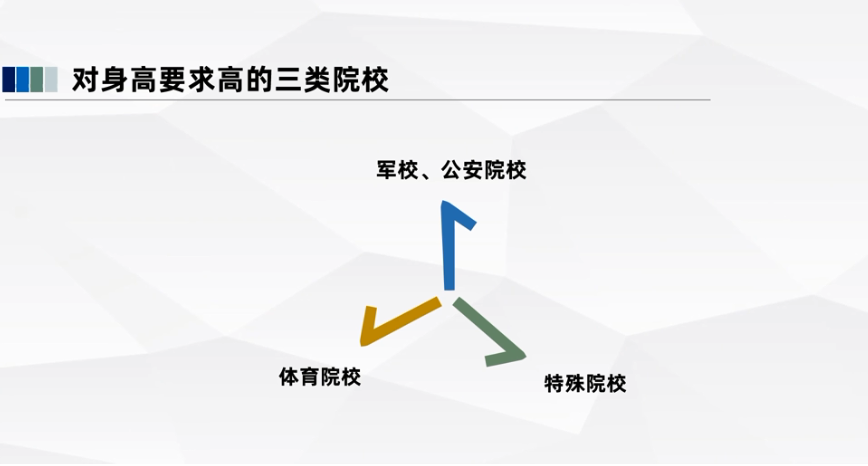 对身高要求高的三类院校

军校、公安院校

体育院校

特殊院校